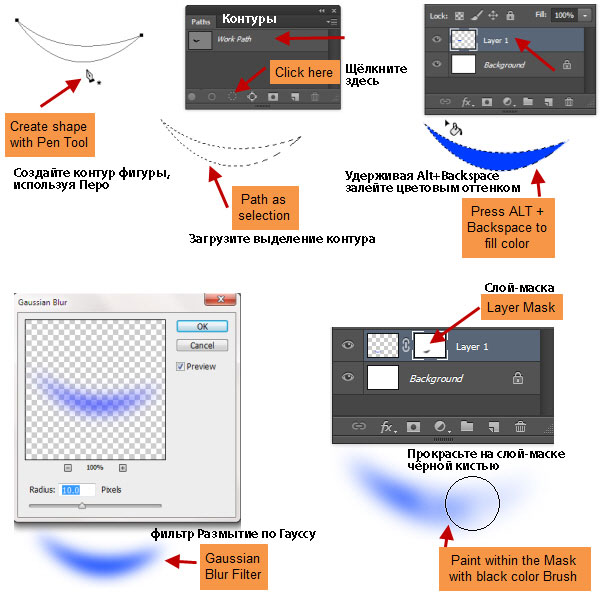 Create shape with Pen Tool

Создайте контур фигуры, используя Перо

Paths Контуры

Work Path

Click here

Щёлкните здесь

Path as selection

Загрузите выделение контура

Lock: Fill: 100%

Layer 1

Background

Удерживая Alt+Backspace залейте цветовым оттенком

Press ALT + Backspace to fill color

Gaussian Blur

OK

Cancel

Preview

100%

Radius: 10.0 Pixels

фильтр Размытие по Гауссу

Gaussian Blur Filter

Слой-маска

Layer Mask

Layer 1

Background

Прокрасьте на слой-маске чёрной кистью

Paint within the Mask with black color Brush